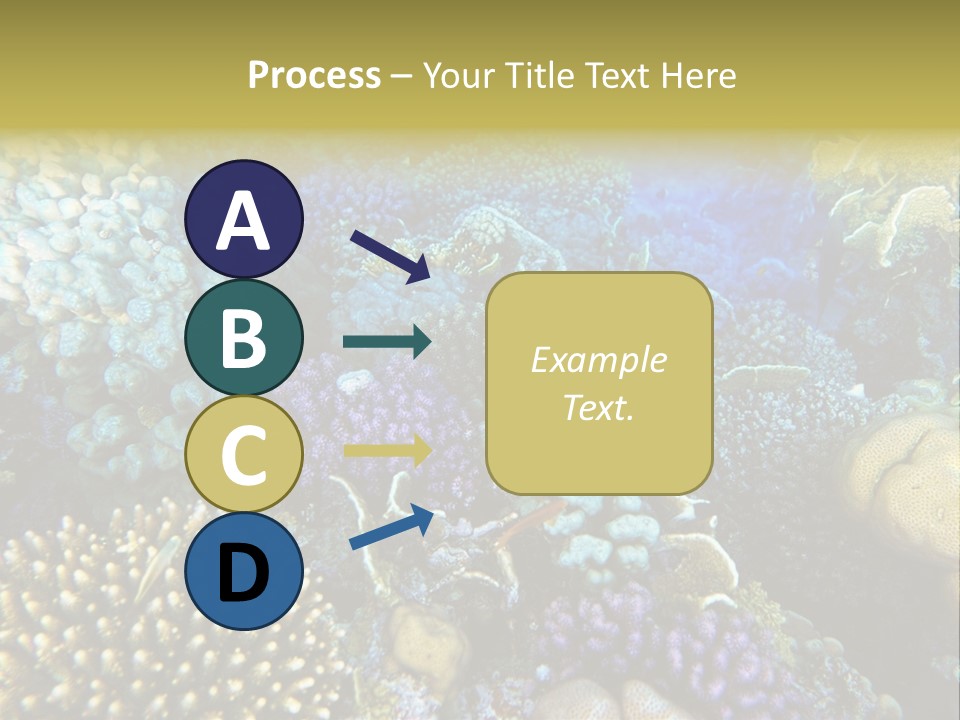 Process – Your Title Text Here

A

B

C

D

Example Text.